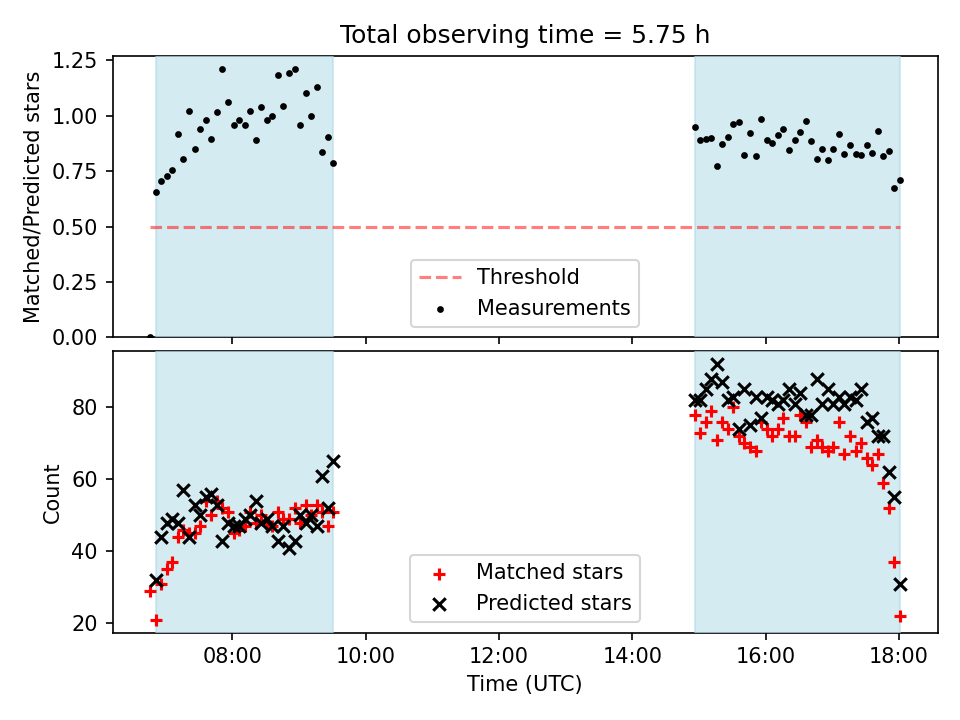 Total observing time = 5.75 h

Matched/Predicted stars

1.25
1.00
0.75
0.50
0.25
0.00

Threshold
Measurements

Count

80
60
40
20

Matched stars
Predicted stars

08:00
10:00
12:00
14:00
16:00
18:00

Time (UTC)